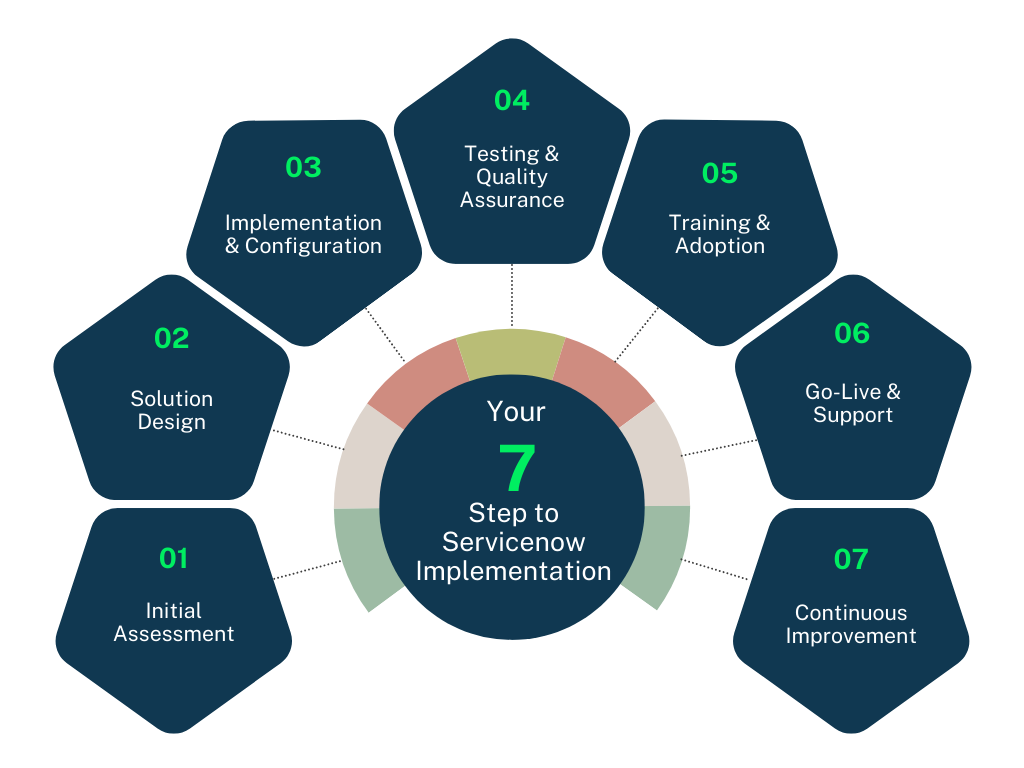 Your
7
Step to Servicenow Implementation

01
Initial Assessment

02
Solution Design

03
Implementation & Configuration

04
Testing & Quality Assurance

05
Training & Adoption

06
Go-Live & Support

07
Continuous Improvement